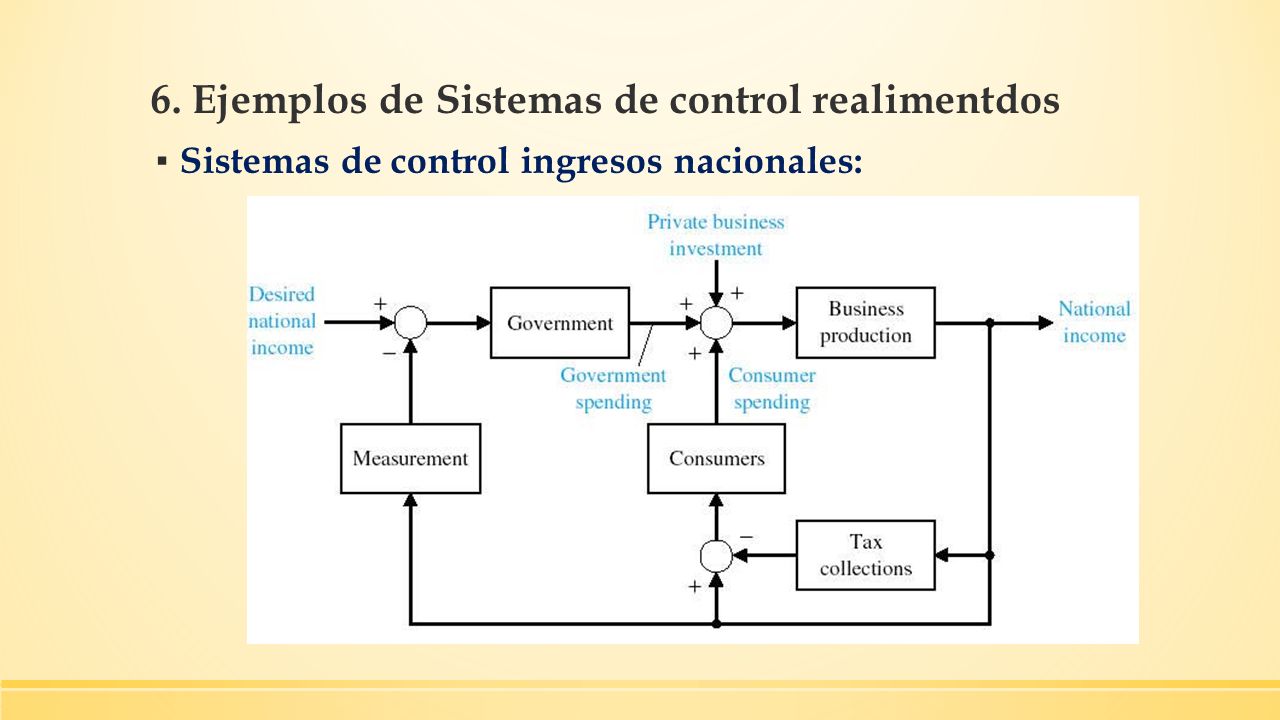 6. Ejemplos de Sistemas de control realimentdos

▪ Sistemas de control ingresos nacionales:

Private business investment

Desired national income

+

−

Government

+

+

+

Business production

National income

Government spending

Consumer spending

Measurement

Consumers

−

+

Tax collections